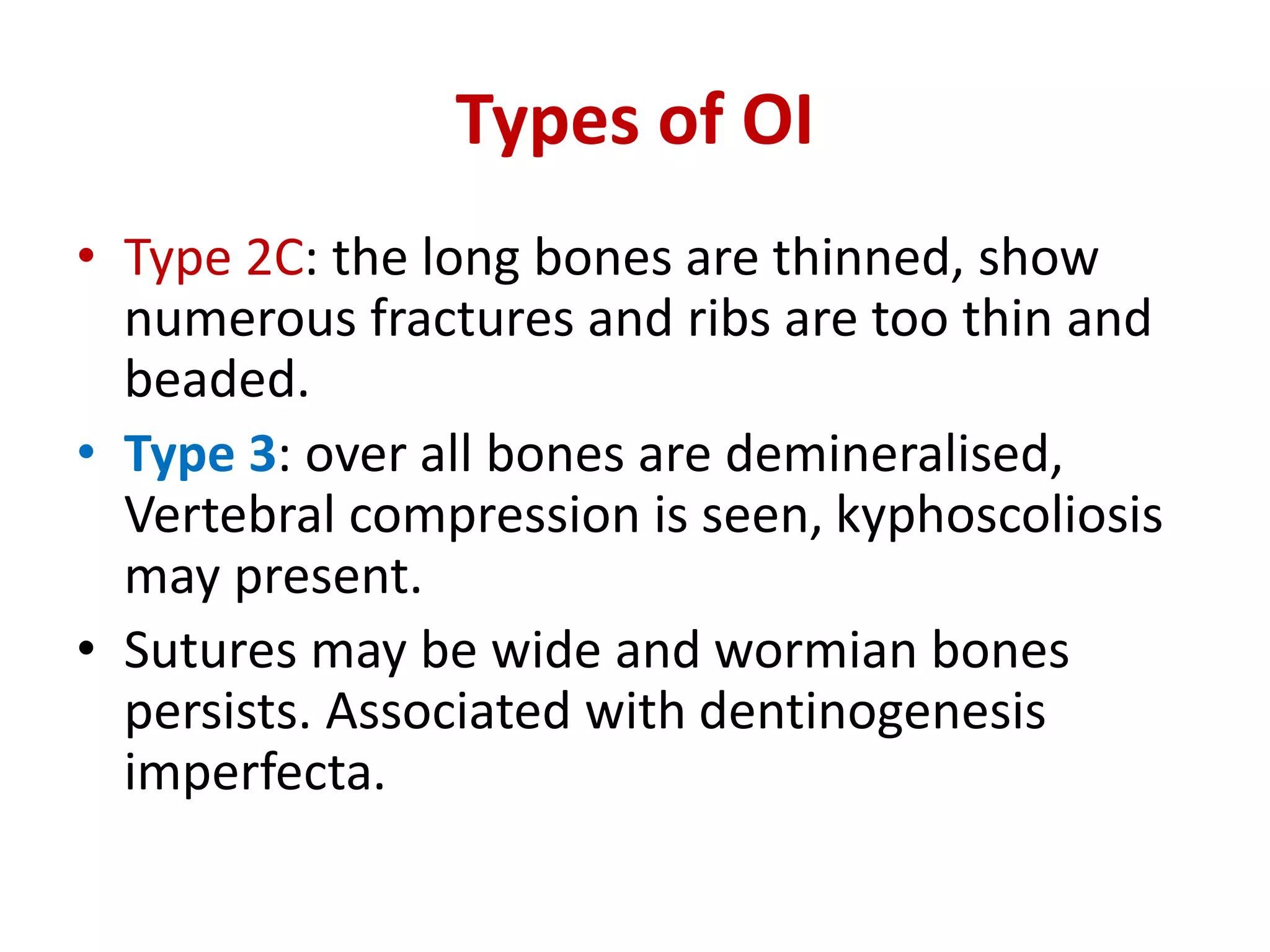 Types of OI

• Type 2C: the long bones are thinned, show numerous fractures and ribs are too thin and beaded.
• Type 3: over all bones are demineralised, Vertebral compression is seen, kyphoscoliosis may present.
• Sutures may be wide and wormian bones persists. Associated with dentinogenesis imperfecta.